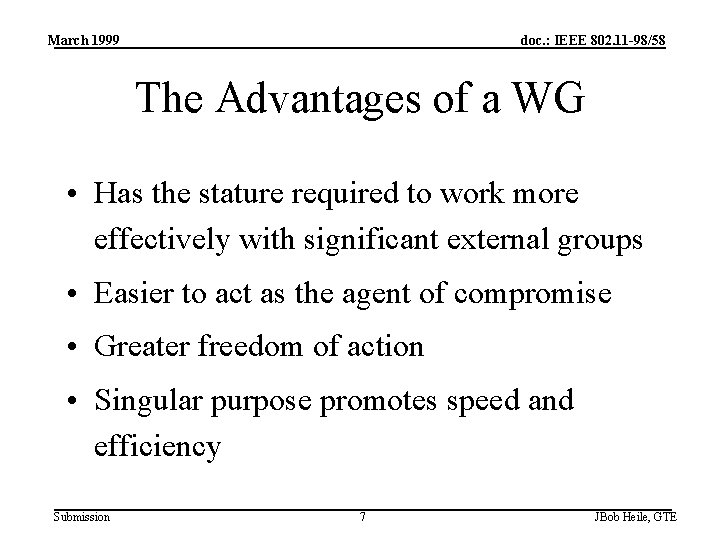 March 1999

doc.: IEEE 802.11-98/58

The Advantages of a WG

• Has the stature required to work more effectively with significant external groups

• Easier to act as the agent of compromise

• Greater freedom of action

• Singular purpose promotes speed and efficiency

Submission

7

JBob Heile, GTE